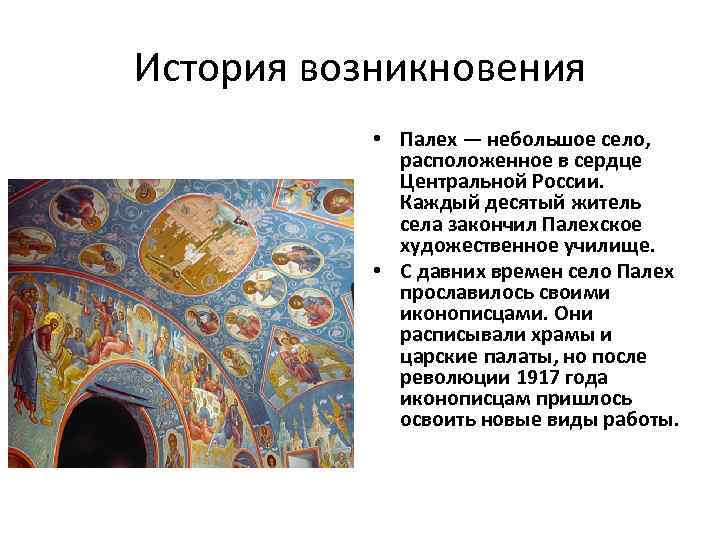 История возникновения

• Палех — небольшое село, расположенное в сердце Центральной России. Каждый десятый житель села закончил Палехское художественное училище.
• С давних времен село Палех прославилось своими иконописцами. Они расписывали храмы и царские палаты, но после революции 1917 года иконописцам пришлось освоить новые виды работы.